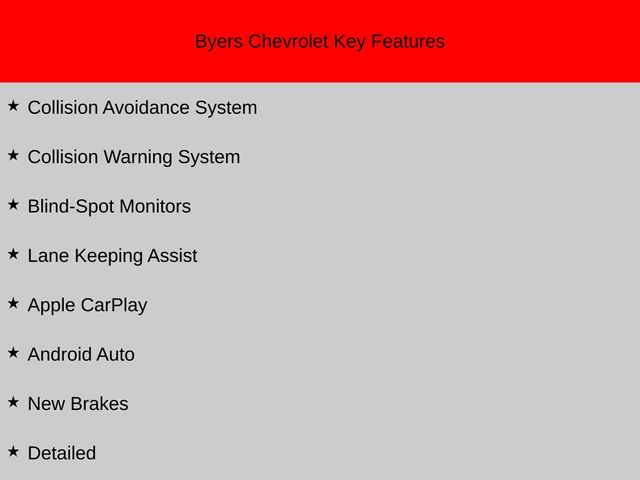 Byers Chevrolet Key Features

★ Collision Avoidance System

★ Collision Warning System

★ Blind-Spot Monitors

★ Lane Keeping Assist

★ Apple CarPlay

★ Android Auto

★ New Brakes

★ Detailed